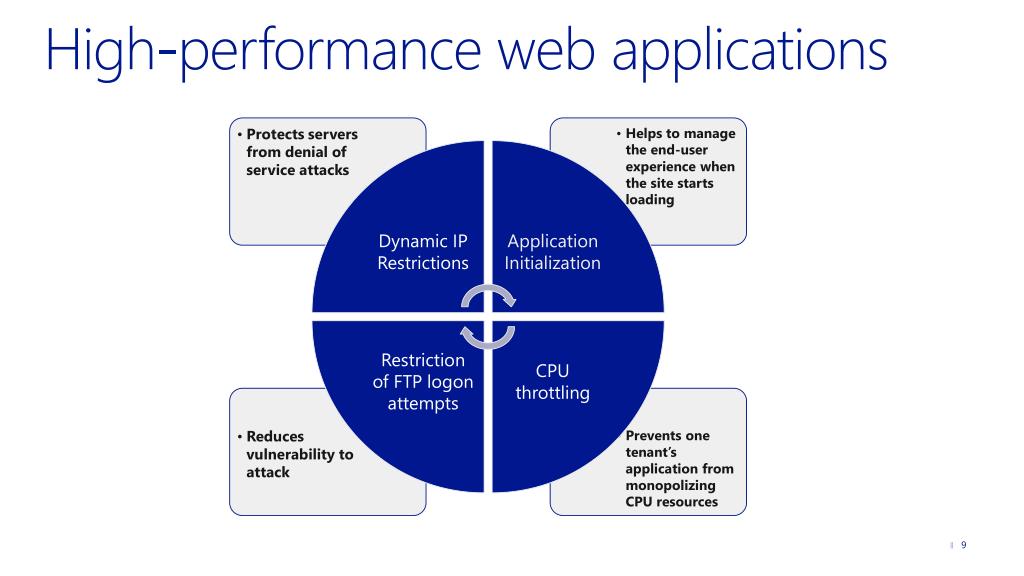 High-performance web applications

• Protects servers from denial of service attacks

• Helps to manage the end-user experience when the site starts loading

Dynamic IP Restrictions

Application Initialization

Restriction of FTP logon attempts

CPU throttling

• Reduces vulnerability to attack

Prevents one tenant's application from monopolizing CPU resources

9